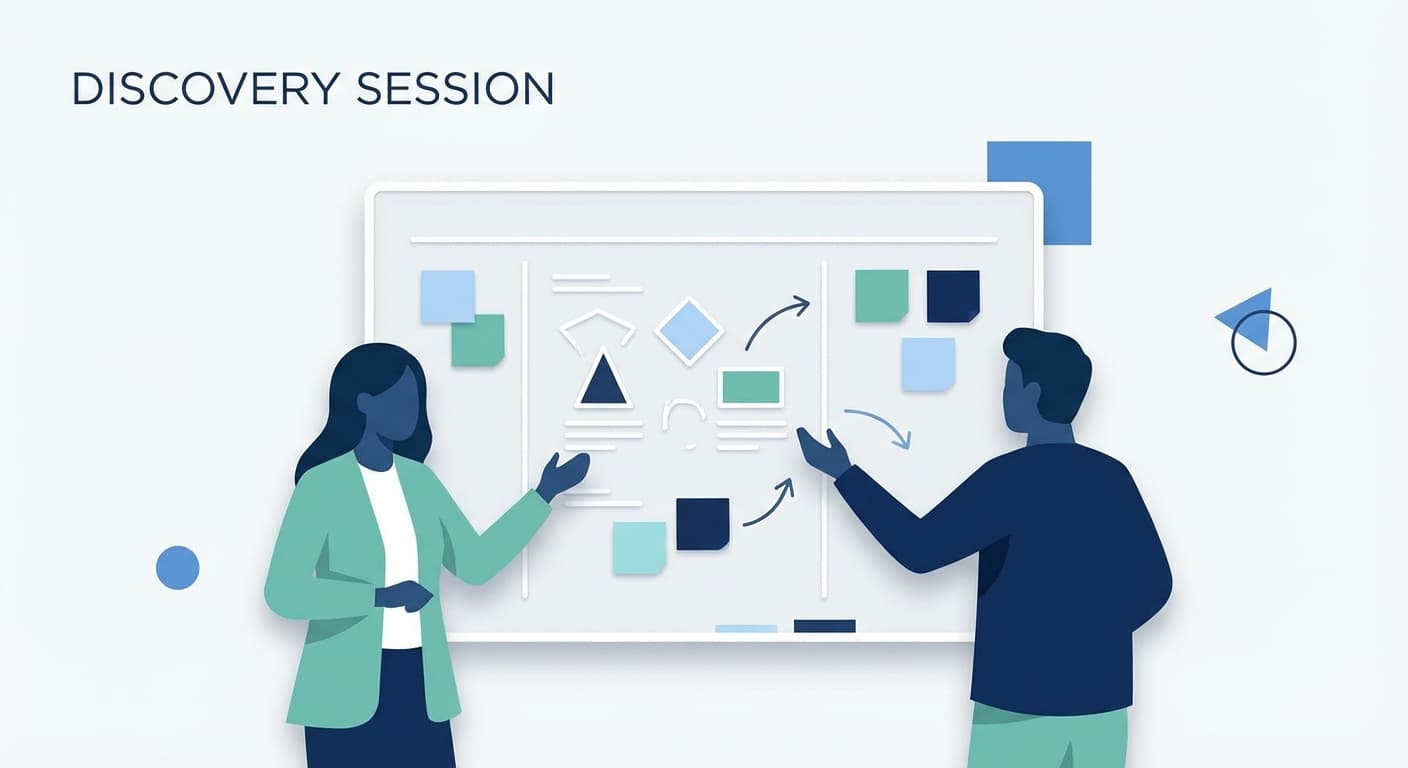 DISCOVERY SESSION